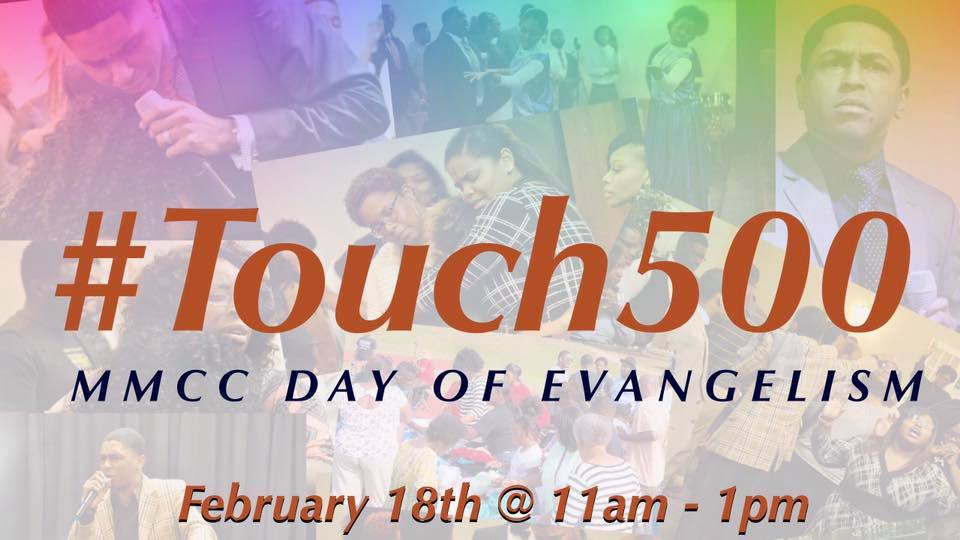 #Touch500

MMCC DAY OF EVANGELISM

February 18th @ 11am - 1pm